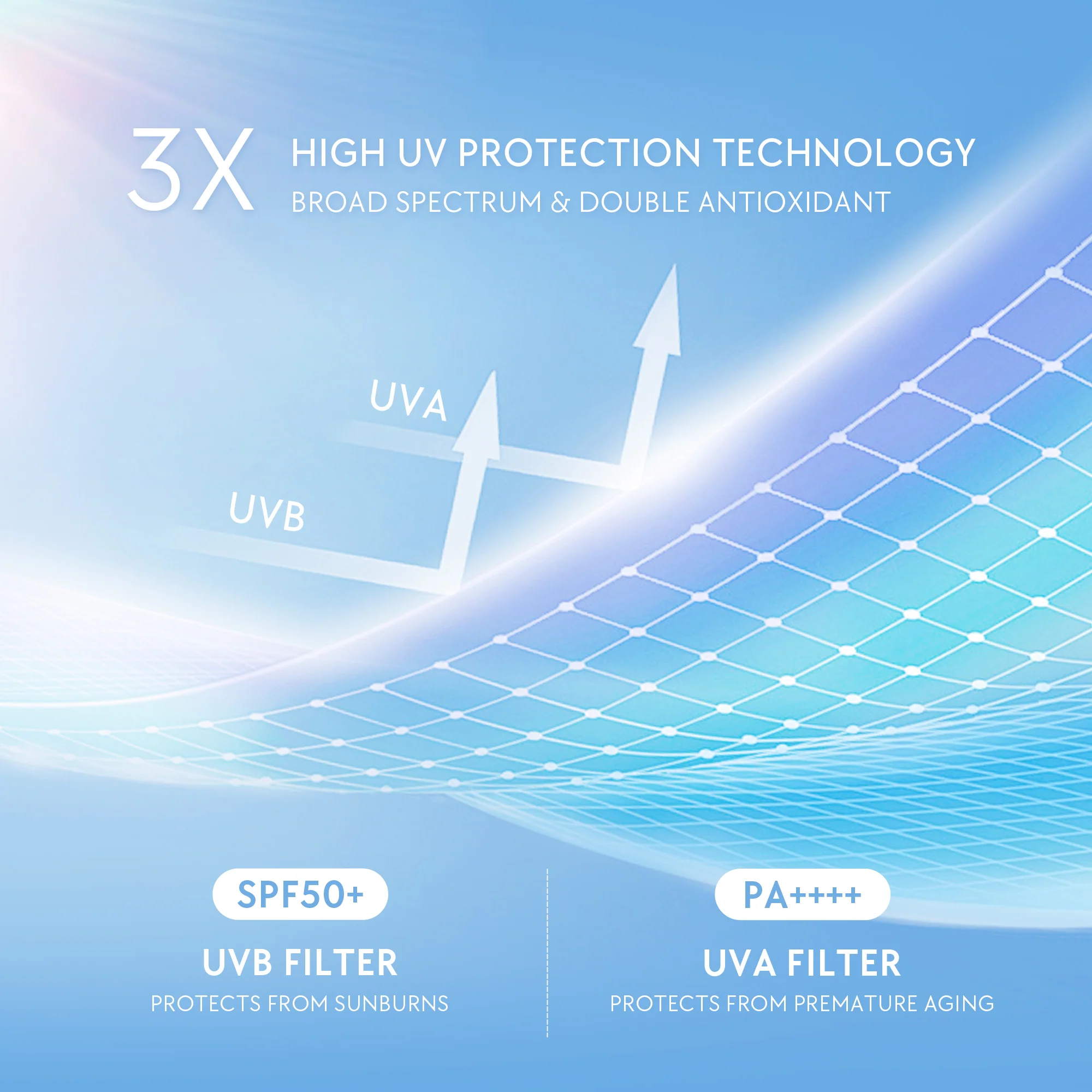 3X HIGH UV PROTECTION TECHNOLOGY
BROAD SPECTRUM & DOUBLE ANTIOXIDANT

UVA

UVB

SPF50+
UVB FILTER
PROTECTS FROM SUNBURNS

PA++++
UVA FILTER
PROTECTS FROM PREMATURE AGING